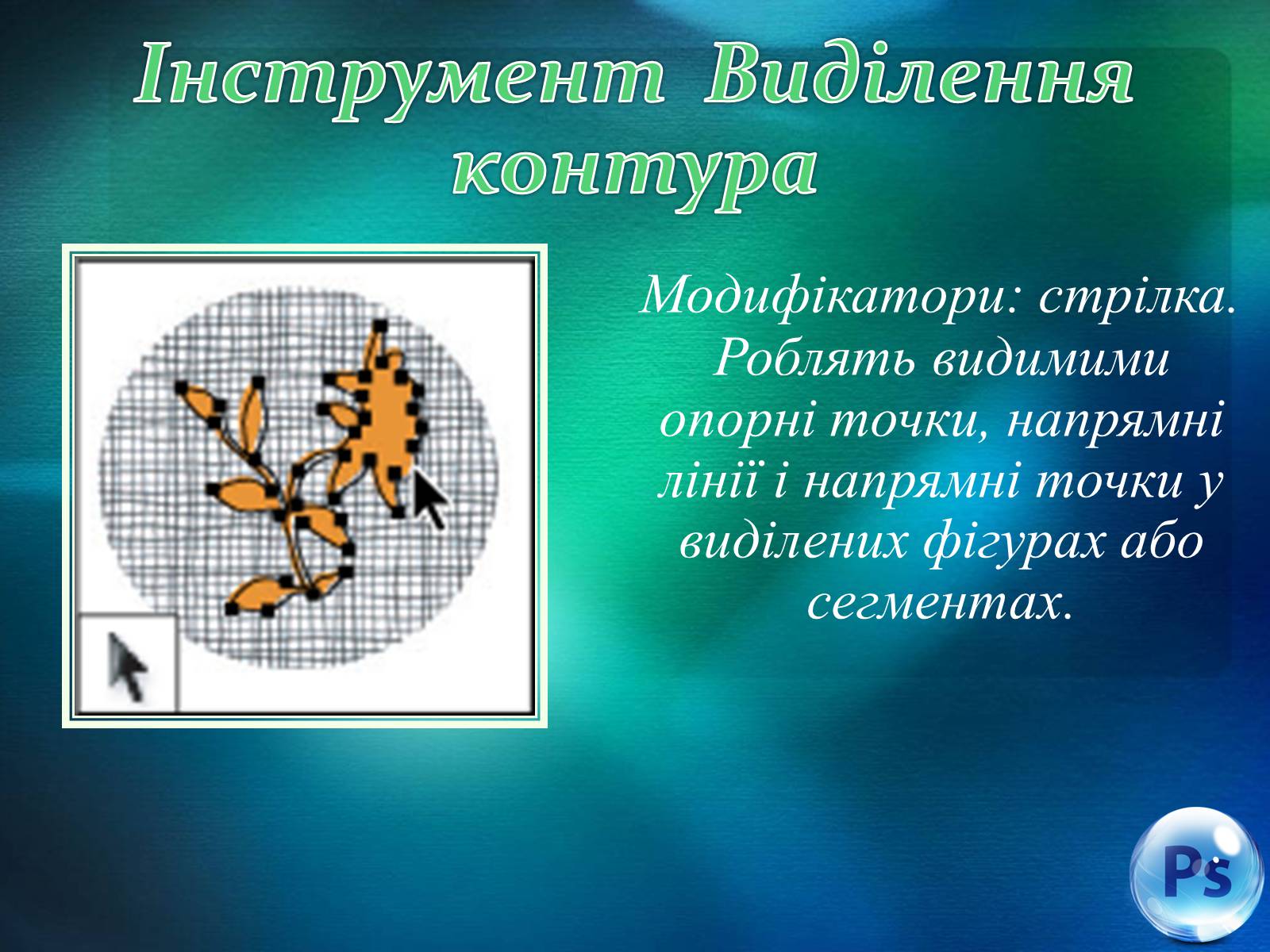 Інструмент Виділення контура

Модифікатори: стрілка. Роблять видимими опорні точки, напрямні лінії і напрямні точки у виділених фігурах або сегментах.

Ps